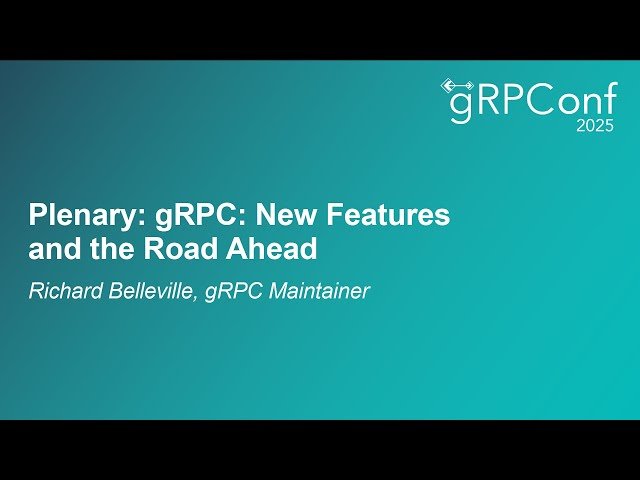 gRPConf
2025

Plenary: gRPC: New Features and the Road Ahead

Richard Belleville, gRPC Maintainer